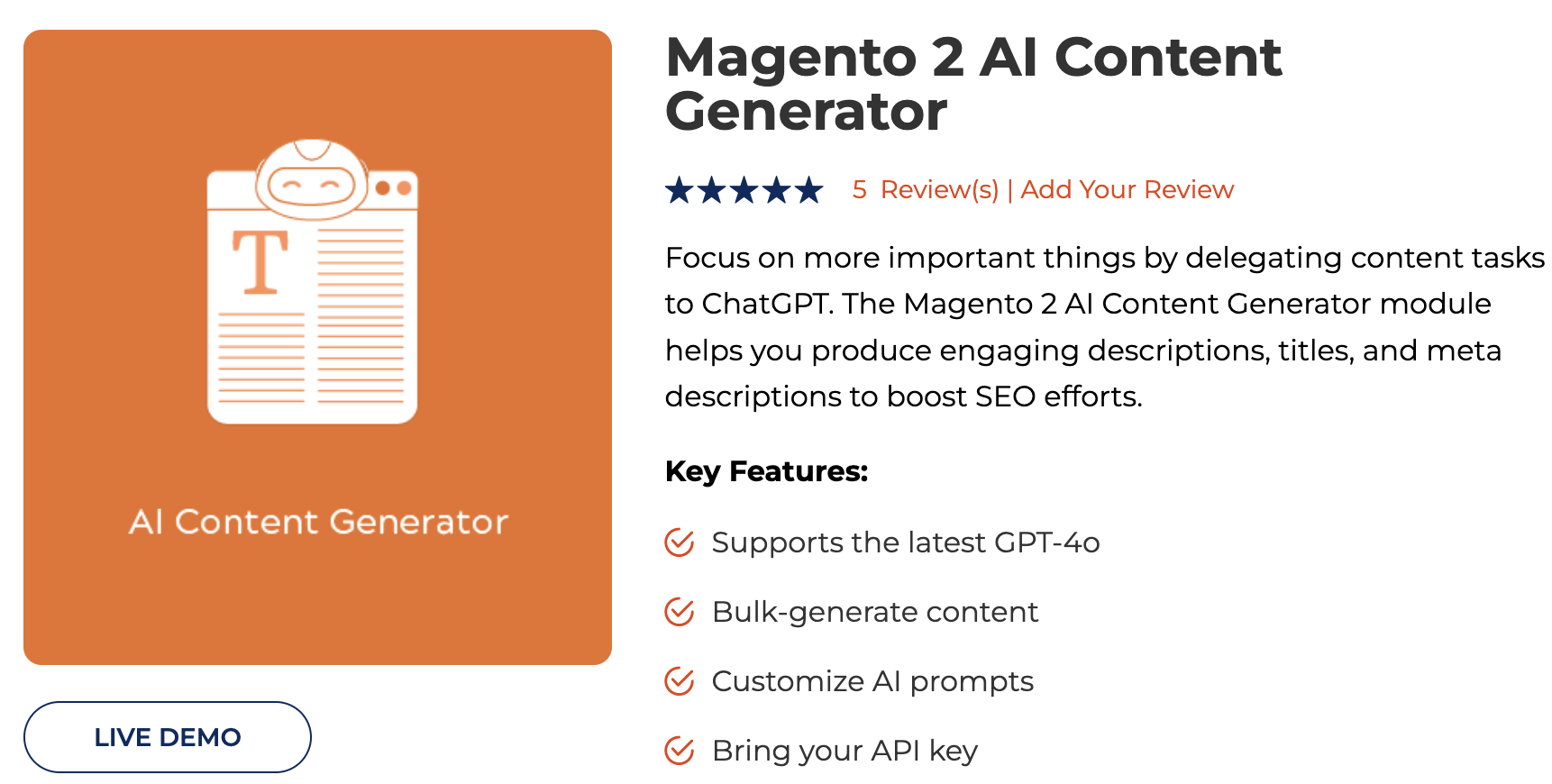 T

AI Content Generator

LIVE DEMO

Magento 2 AI Content Generator

★★★★★ 5 Review(s) | Add Your Review

Focus on more important things by delegating content tasks to ChatGPT. The Magento 2 AI Content Generator module helps you produce engaging descriptions, titles, and meta descriptions to boost SEO efforts.

Key Features:

Supports the latest GPT-4o

Bulk-generate content

Customize AI prompts

Bring your API key